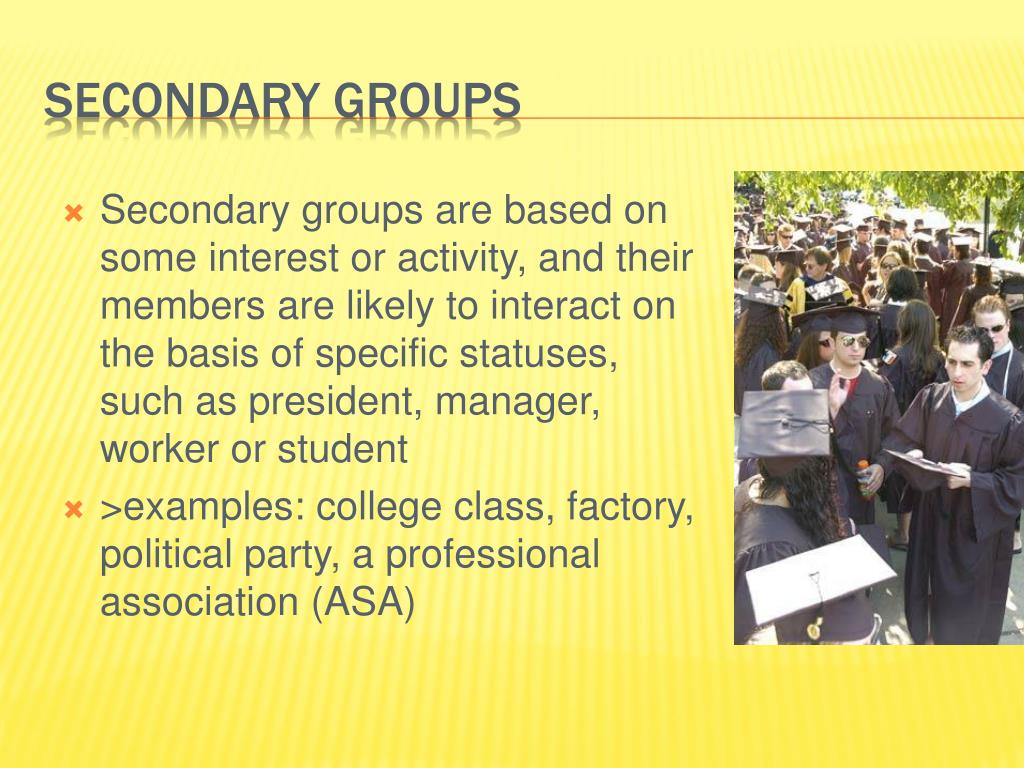 SECONDARY GROUPS

Secondary groups are based on some interest or activity, and their members are likely to interact on the basis of specific statuses, such as president, manager, worker or student

>examples: college class, factory, political party, a professional association (ASA)